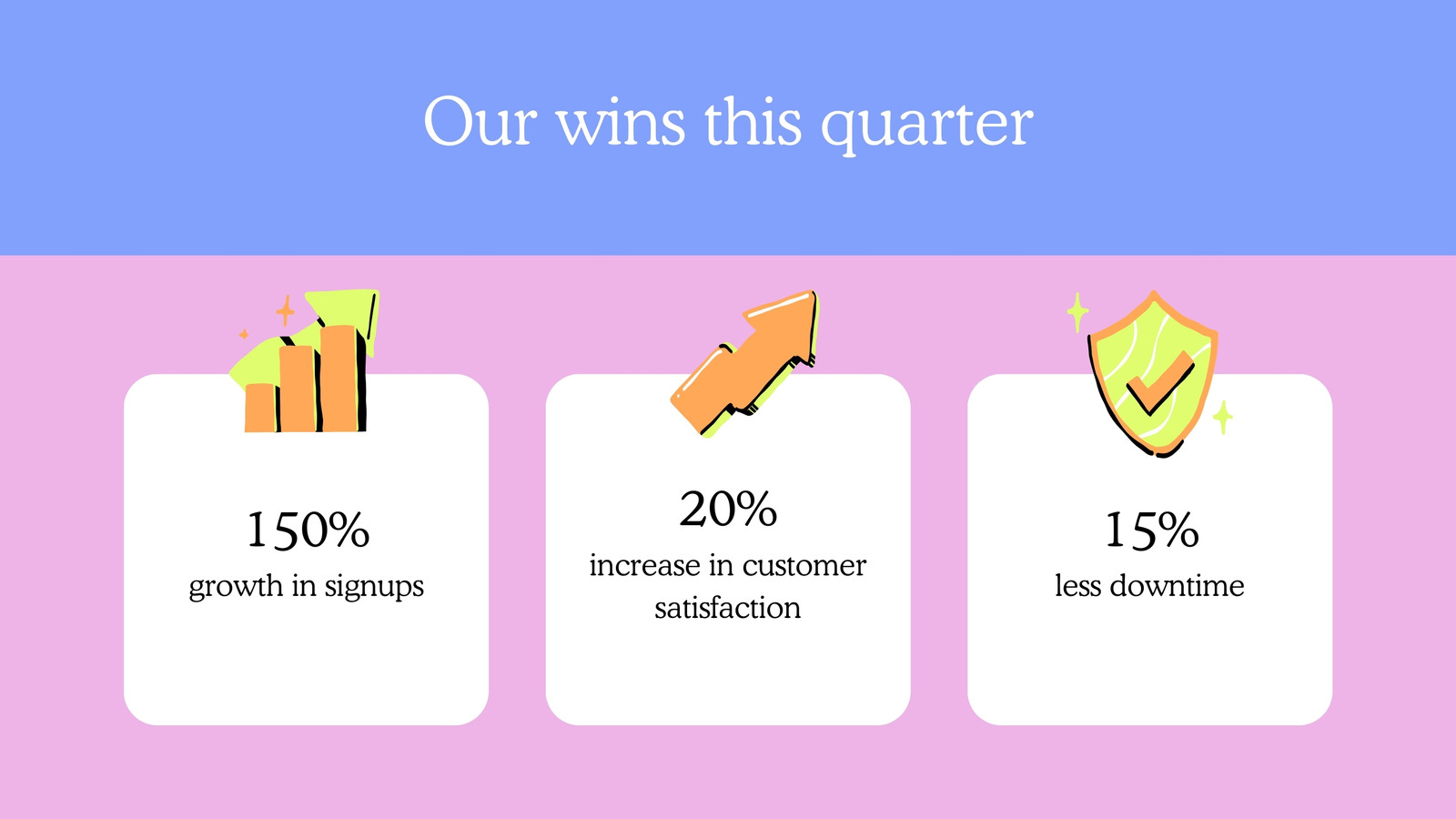 Our wins this quarter

150%
growth in signups

20%
increase in customer satisfaction

15%
less downtime